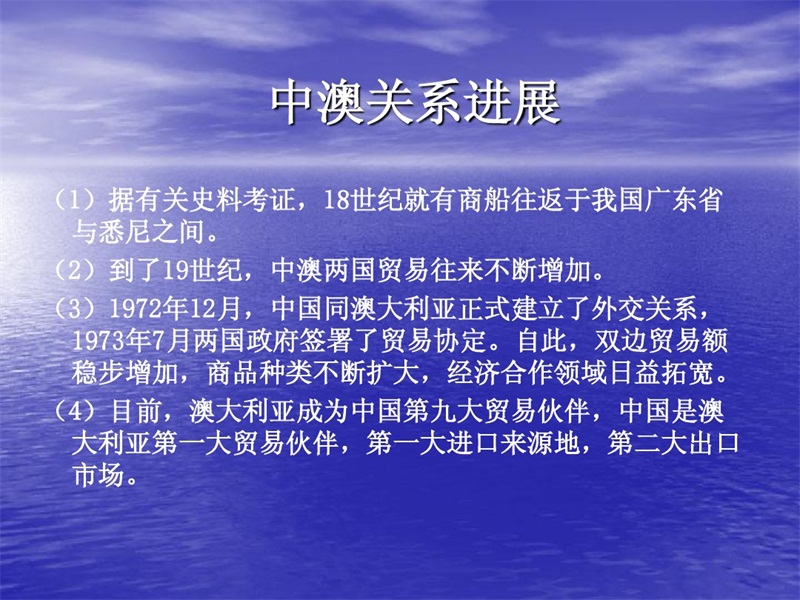 中澳关系进展

（1）据有关史料考证，18世纪就有商船往返于我国广东省与悉尼之间。

（2）到了19世纪，中澳两国贸易往来不断增加。

（3）1972年12月，中国同澳大利亚正式建立了外交关系，1973年7月两国政府签署了贸易协定。自此，双边贸易额稳步增加，商品种类不断扩大，经济合作领域日益拓宽。

（4）目前，澳大利亚成为中国第九大贸易伙伴，中国是澳大利亚第一大贸易伙伴，第一大进口来源地，第二大出口市场。